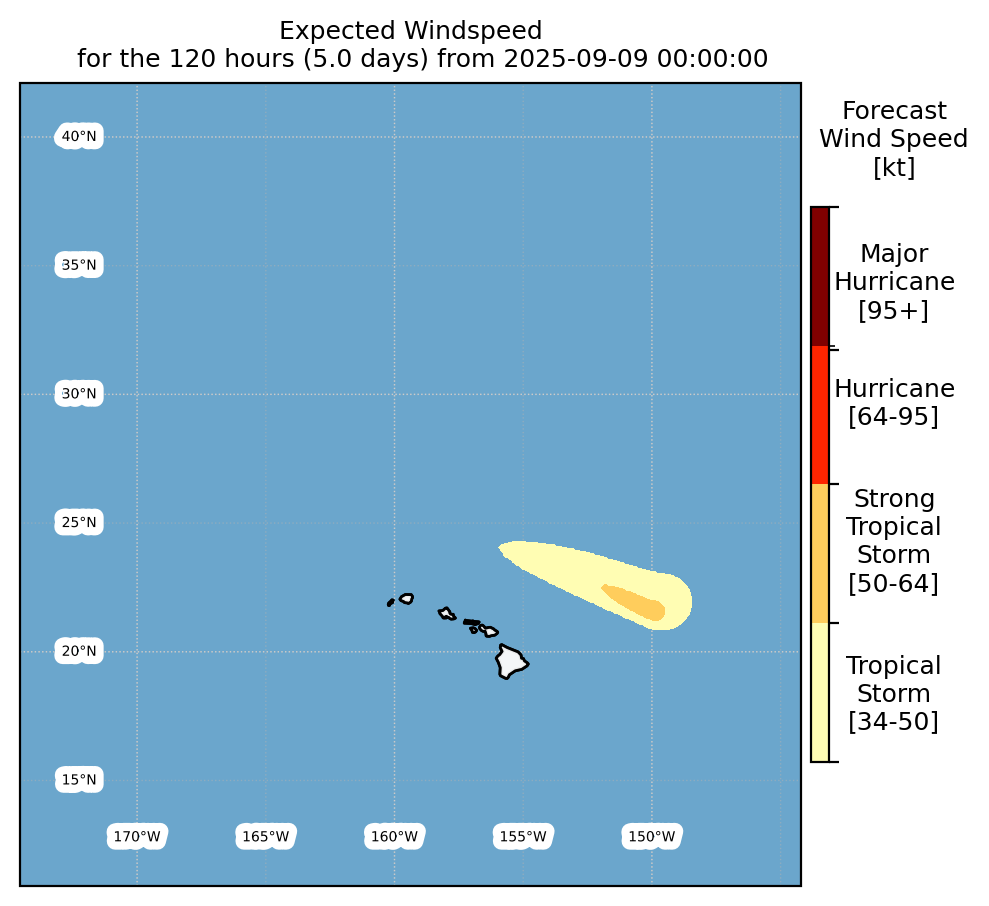 Expected Windspeed
for the 120 hours (5.0 days) from 2025-09-09 00:00:00

40°N
35°N
30°N
25°N
20°N
15°N

170°W
165°W
160°W
155°W
150°W

Forecast
Wind Speed
[kt]

Major
Hurricane
[95+]

Hurricane
[64-95]

Strong
Tropical
Storm
[50-64]

Tropical
Storm
[34-50]